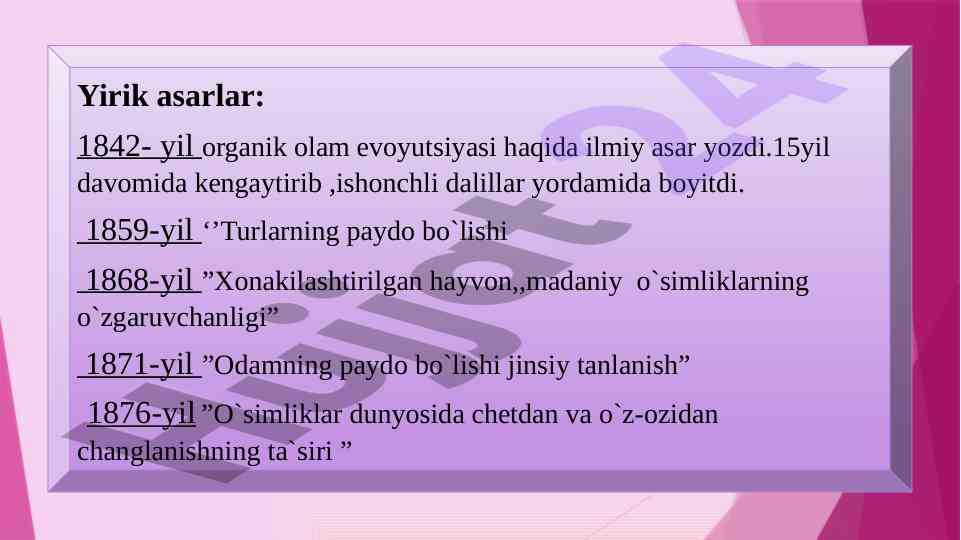 Yirik asarlar:

1842- yil organik olam evoyutsiyasi haqida ilmiy asar yozdi.15yil davomida kengaytirib ,ishonchli dalillar yordamida boyitdi.

1859-yil ‘’Turlarning paydo bo`lishi

1868-yil ”Xonakilashtirilgan hayvon,,madaniy o`simliklarning o`zgaruvchanligi”

1871-yil ”Odamning paydo bo`lishi jinsiy tanlanish”

1876-yil ”O`simliklar dunyosida chetdan va o`z-ozidan changlanishning ta`siri ”

Hujjat24